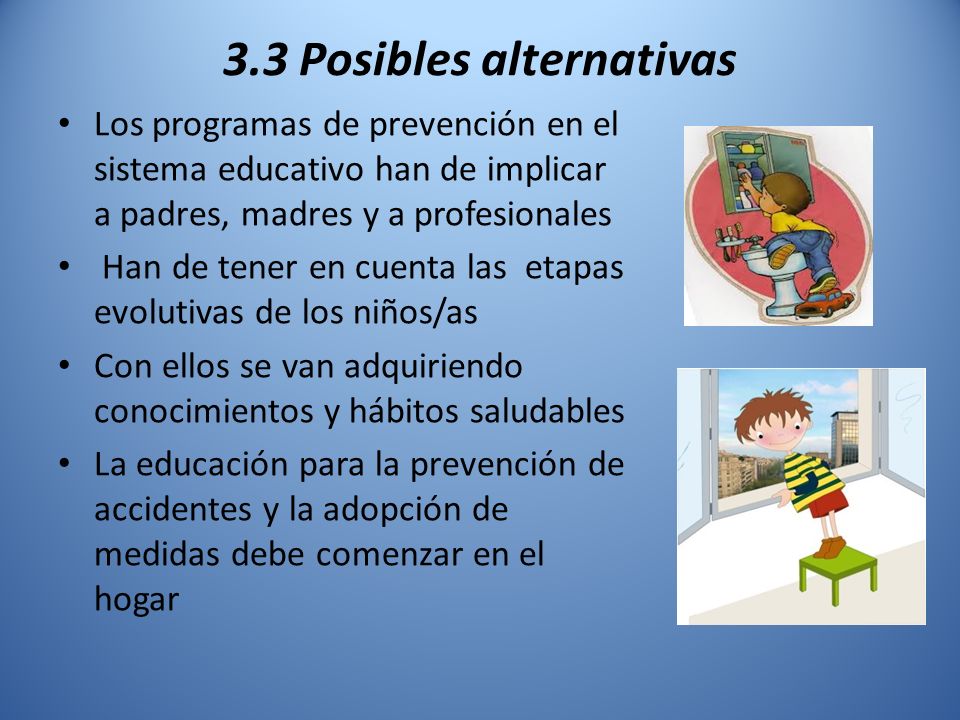 3.3 Posibles alternativas

• Los programas de prevención en el sistema educativo han de implicar a padres, madres y a profesionales

• Han de tener en cuenta las etapas evolutivas de los niños/as

• Con ellos se van adquiriendo conocimientos y hábitos saludables

• La educación para la prevención de accidentes y la adopción de medidas debe comenzar en el hogar